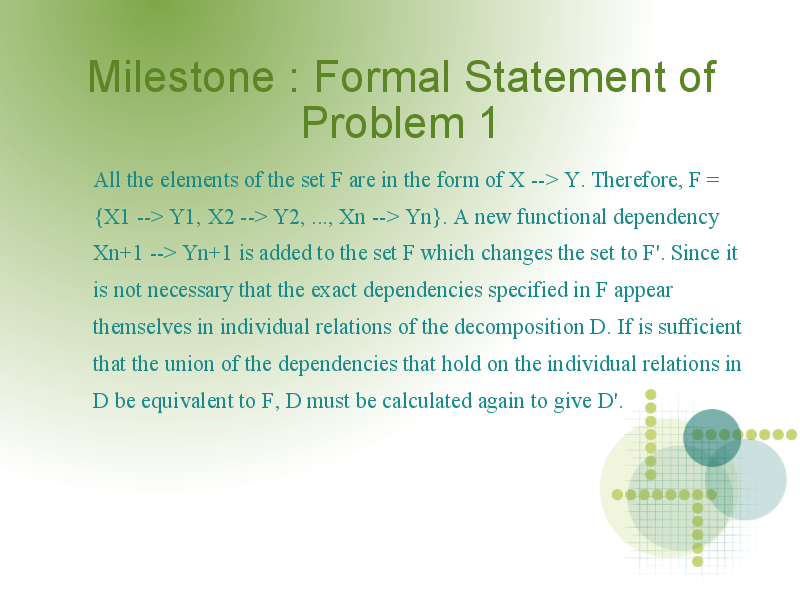 Milestone : Formal Statement of Problem 1

All the elements of the set F are in the form of X --> Y. Therefore, F = {X1 --> Y1, X2 --> Y2, ..., Xn --> Yn}. A new functional dependency Xn+1 --> Yn+1 is added to the set F which changes the set to F'. Since it is not necessary that the exact dependencies specified in F appear themselves in individual relations of the decomposition D. If is sufficient that the union of the dependencies that hold on the individual relations in D be equivalent to F, D must be calculated again to give D'.